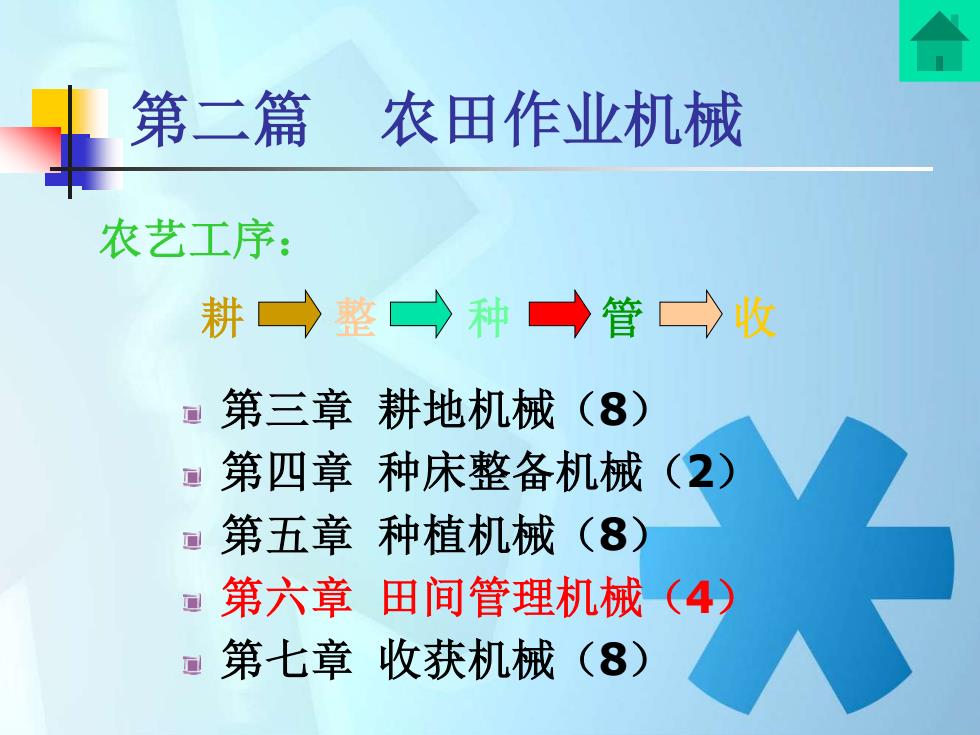 第二篇　农田作业机械

农艺工序：

耕 整 种 管 收

第三章 耕地机械（8）
第四章 种床整备机械（2）
第五章 种植机械（8）
第六章 田间管理机械（4）
第七章 收获机械（8）